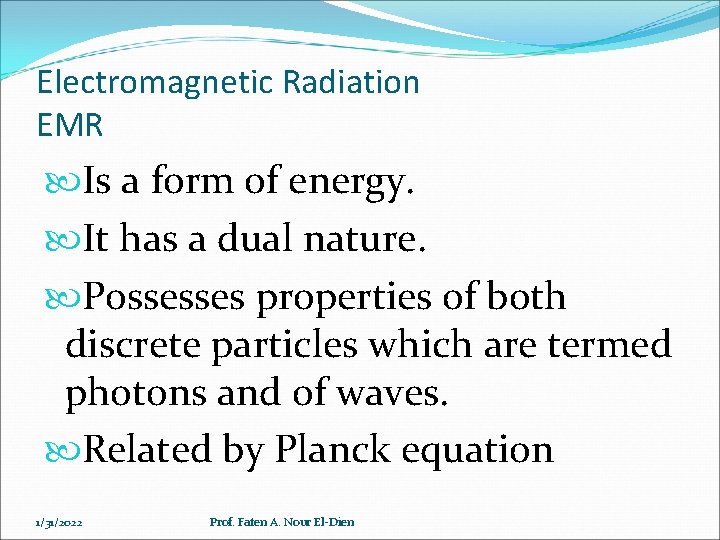 Electromagnetic Radiation
EMR

Is a form of energy.

It has a dual nature.

Possesses properties of both discrete particles which are termed photons and of waves.

Related by Planck equation

1/31/2022

Prof. Faten A. Nour El-Dien